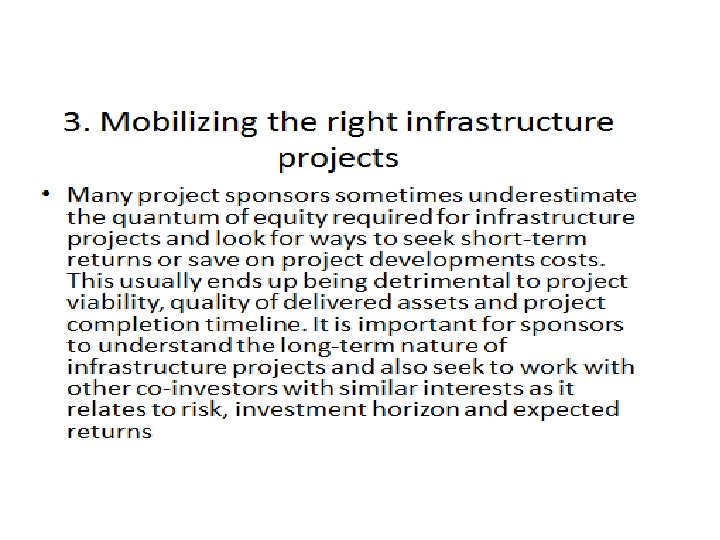 3. Mobilizing the right infrastructure projects

• Many project sponsors sometimes underestimate the quantum of equity required for infrastructure projects and look for ways to seek short-term returns or save on project developments costs. This usually ends up being detrimental to project viability, quality of delivered assets and project completion timeline. It is important for sponsors to understand the long-term nature of infrastructure projects and also seek to work with other co-investors with similar interests as it relates to risk, investment horizon and expected returns